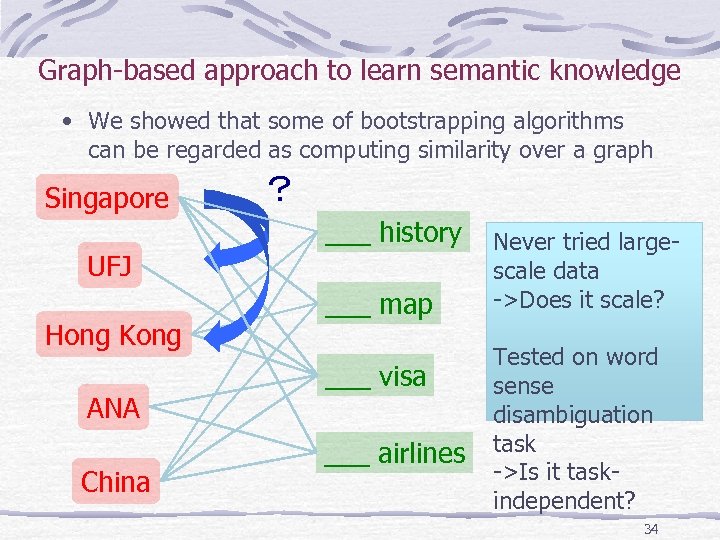 Graph-based approach to learn semantic knowledge

• We showed that some of bootstrapping algorithms can be regarded as computing similarity over a graph

Singapore

UFJ

Hong Kong

ANA

China

?

___ history

___ map

___ visa

___ airlines

Never tried large-scale data
->Does it scale?

Tested on word sense disambiguation task
->Is it task-independent?

34